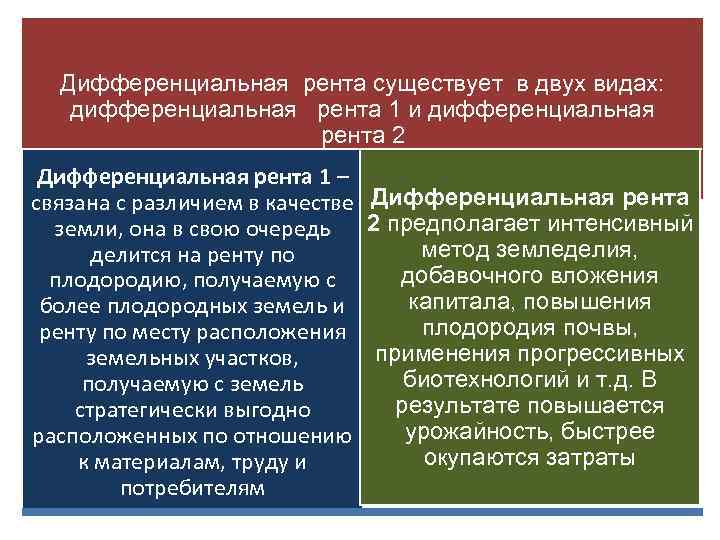 Дифференциальная рента существует в двух видах: дифференциальная рента 1 и дифференциальная рента 2

Дифференциальная рента 1 – связана с различием в качестве земли, она в свою очередь делится на ренту по плодородию, получаемую с более плодородных земель и ренту по месту расположения земельных участков, получаемую с земель стратегически выгодно расположенных по отношению к материалам, труду и потребителям

Дифференциальная рента 2 предполагает интенсивный метод земледелия, добавочного вложения капитала, повышения плодородия почвы, применения прогрессивных биотехнологий и т.д. В результате повышается урожайность, быстрее окупаются затраты